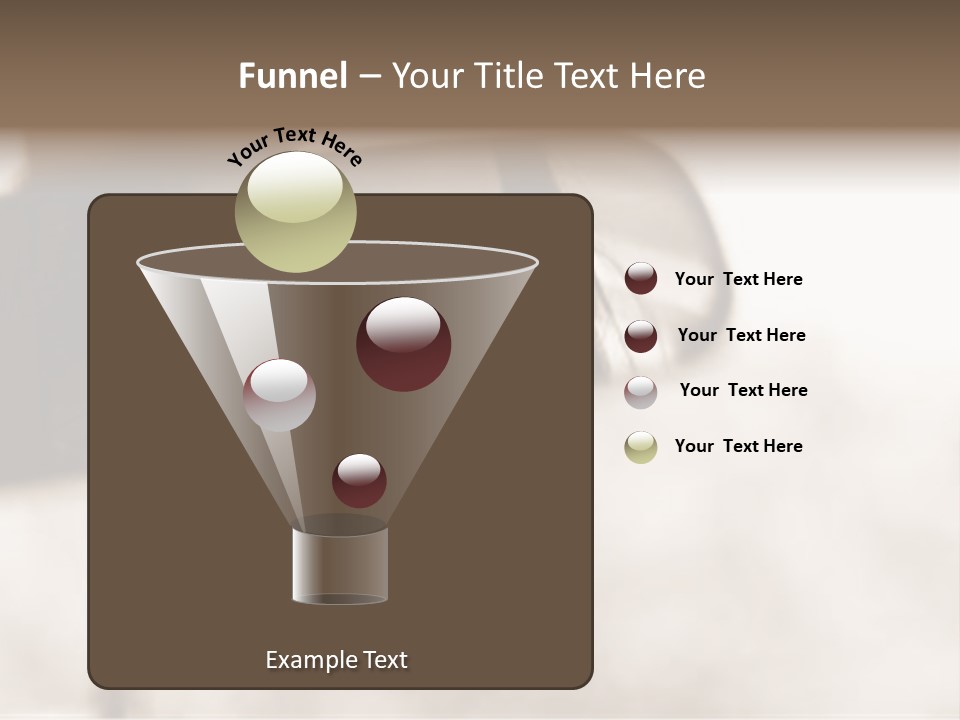 Funnel – Your Title Text Here

Your Text Here

Example Text

Your Text Here

Your Text Here

Your Text Here

Your Text Here